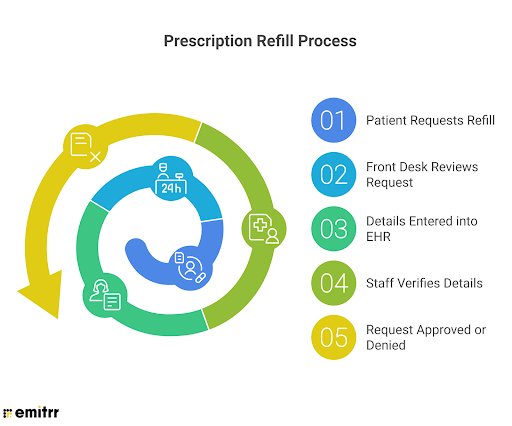 Prescription Refill Process

24h

01 Patient Requests Refill

02 Front Desk Reviews Request

03 Details Entered into EHR

04 Staff Verifies Details

05 Request Approved or Denied

emitrr